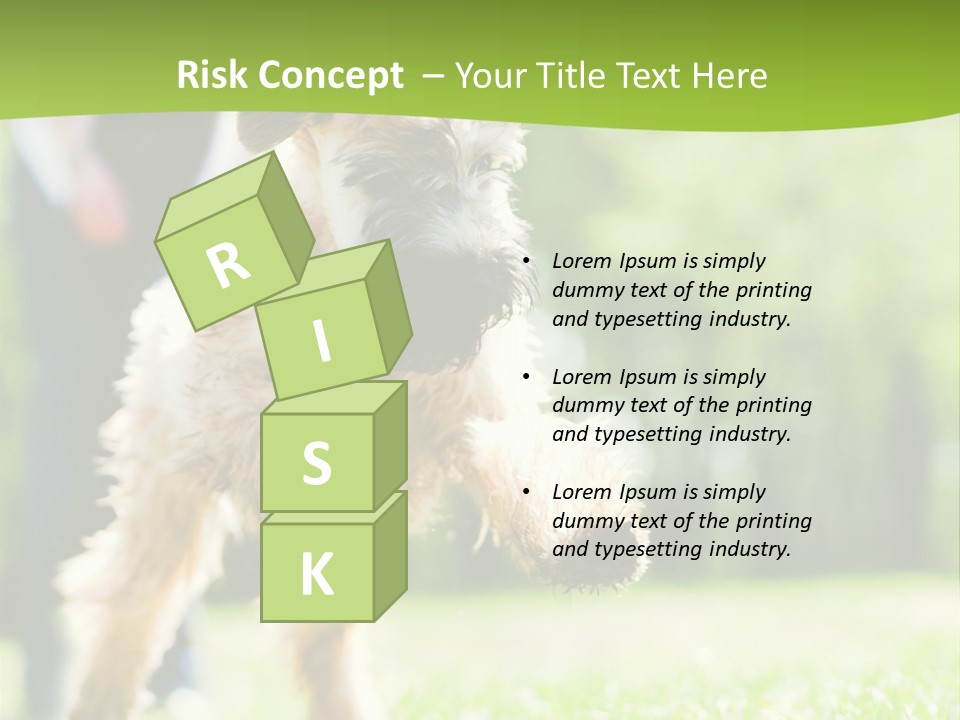 Risk Concept – Your Title Text Here

R
I
S
K

• Lorem Ipsum is simply dummy text of the printing and typesetting industry.

• Lorem Ipsum is simply dummy text of the printing and typesetting industry.

• Lorem Ipsum is simply dummy text of the printing and typesetting industry.